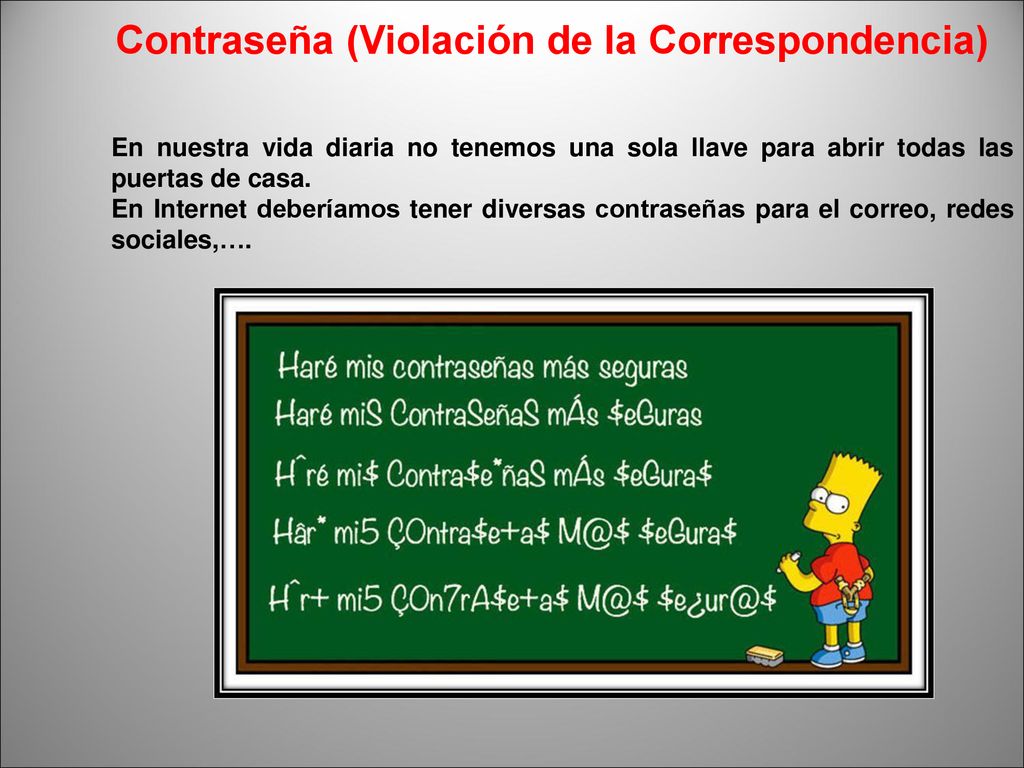 Contraseña (Violación de la Correspondencia)

En nuestra vida diaria no tenemos una sola llave para abrir todas las puertas de casa.
En Internet deberíamos tener diversas contraseñas para el correo, redes sociales,….

Haré mis contraseñas más seguras
Haré miS ContraSeñaS mÁs $eGuras
H^ré mi$ Contra$e*ñaS mÁs $eGura$
Hâr* mi5 ÇOntra$e+a$ M@$ $eGura$
H^r+ mi5 ÇOn7rA$e+a$ M@$ $e¿ur@$